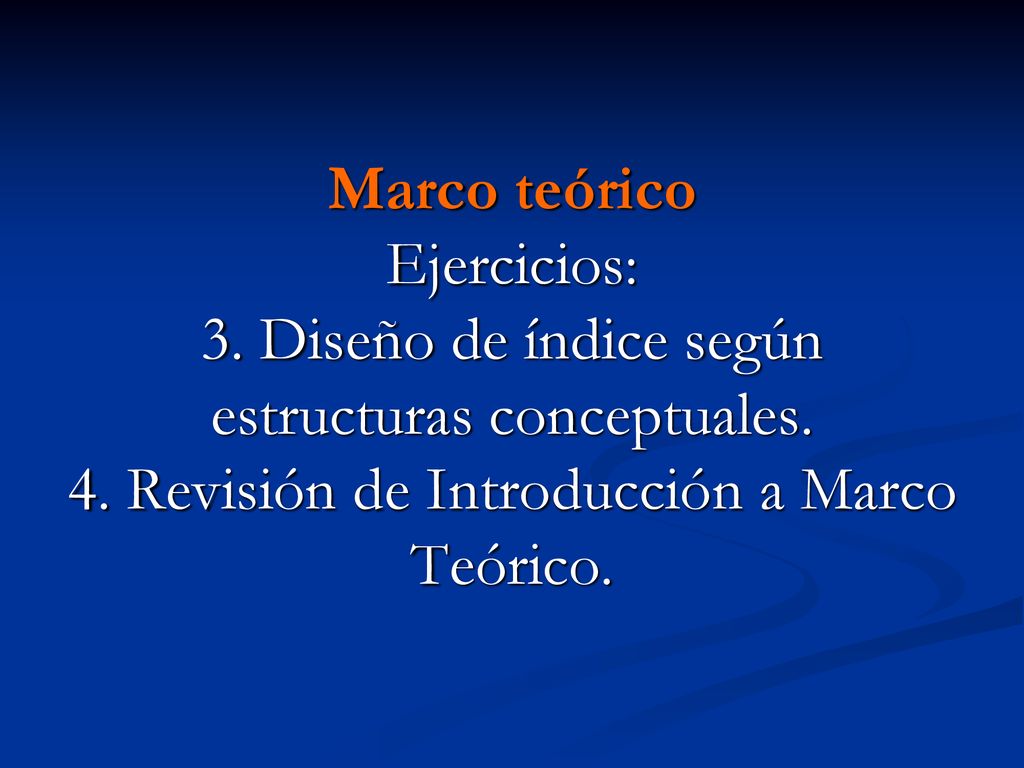 Marco teórico
Ejercicios:
3. Diseño de índice según estructuras conceptuales.
4. Revisión de Introducción a Marco Teórico.